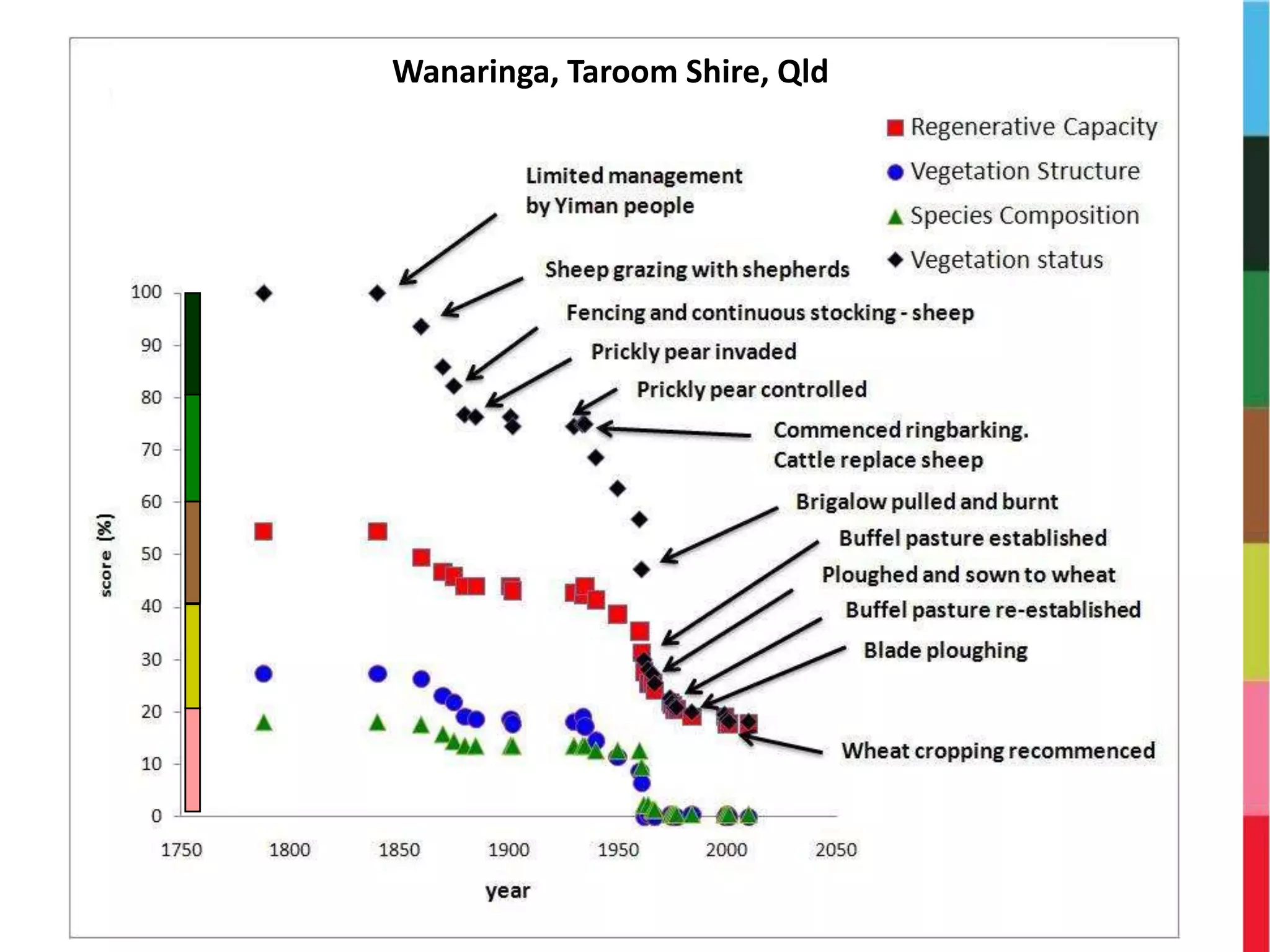 Wanaringa, Taroom Shire, Qld

Regenerative Capacity
Vegetation Structure
Species Composition
Vegetation status

Limited management by Yiman people

Sheep grazing with shepherds

Fencing and continuous stocking - sheep

Prickly pear invaded

Prickly pear controlled

Commenced ringbarking. Cattle replace sheep

Brigalow pulled and burnt

Buffel pasture established

Ploughed and sown to wheat

Buffel pasture re-established

Blade ploughing

Wheat cropping recommenced

score (%)

100
90
80
70
60
50
40
30
20
10
0

1750 1800 1850 1900 1950 2000 2050

year